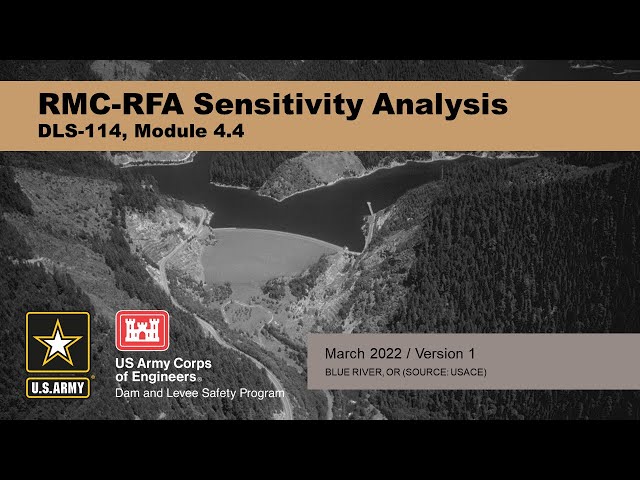 RMC-RFA Sensitivity Analysis
DLS-114, Module 4.4

U.S.ARMY

US Army Corps of Engineers®
Dam and Levee Safety Program

March 2022 / Version 1
BLUE RIVER, OR (SOURCE: USACE)